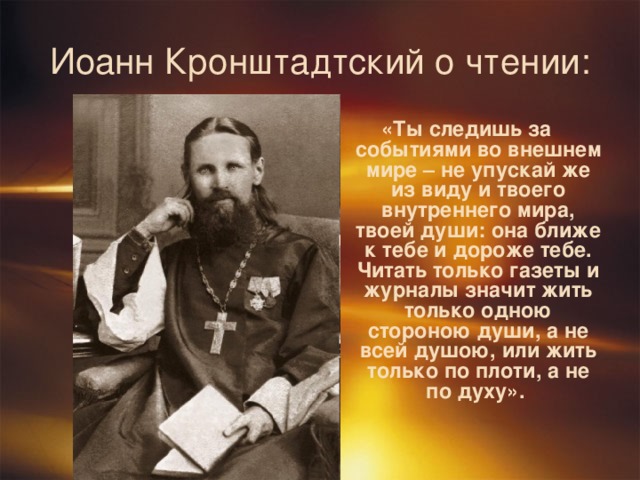 Иоанн Кронштадтский о чтении:

«Ты следишь за событиями во внешнем мире – не упускай же из виду и твоего внутреннего мира, твоей души: она ближе к тебе и дороже тебе. Читать только газеты и журналы значит жить только одною стороною души, а не всей душою, или жить только по плоти, а не по духу».